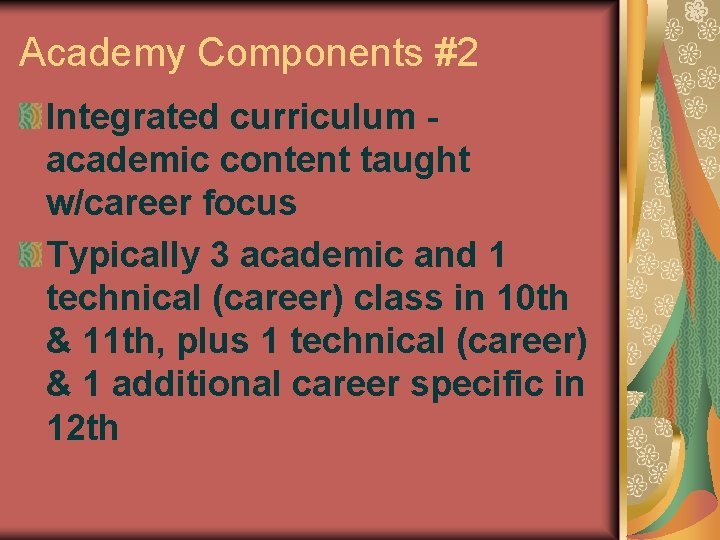 Academy Components #2

Integrated curriculum - academic content taught w/career focus

Typically 3 academic and 1 technical (career) class in 10th & 11th, plus 1 technical (career) & 1 additional career specific in 12th